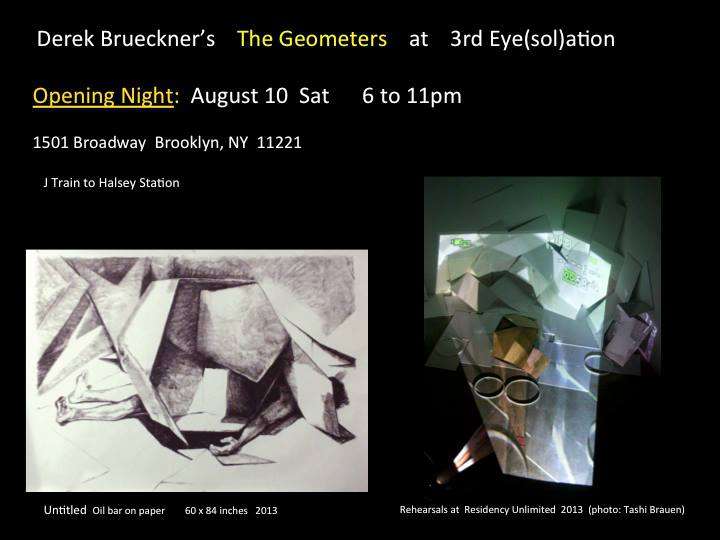 Derek Brueckner's The Geometers at 3rd Eye(sol)ation

Opening Night: August 10 Sat 6 to 11pm

1501 Broadway Brooklyn, NY 11221

J Train to Halsey Station

Untitled Oil bar on paper 60 x 84 inches 2013

Rehearsals at Residency Unlimited 2013 (photo: Tashi Brauen)